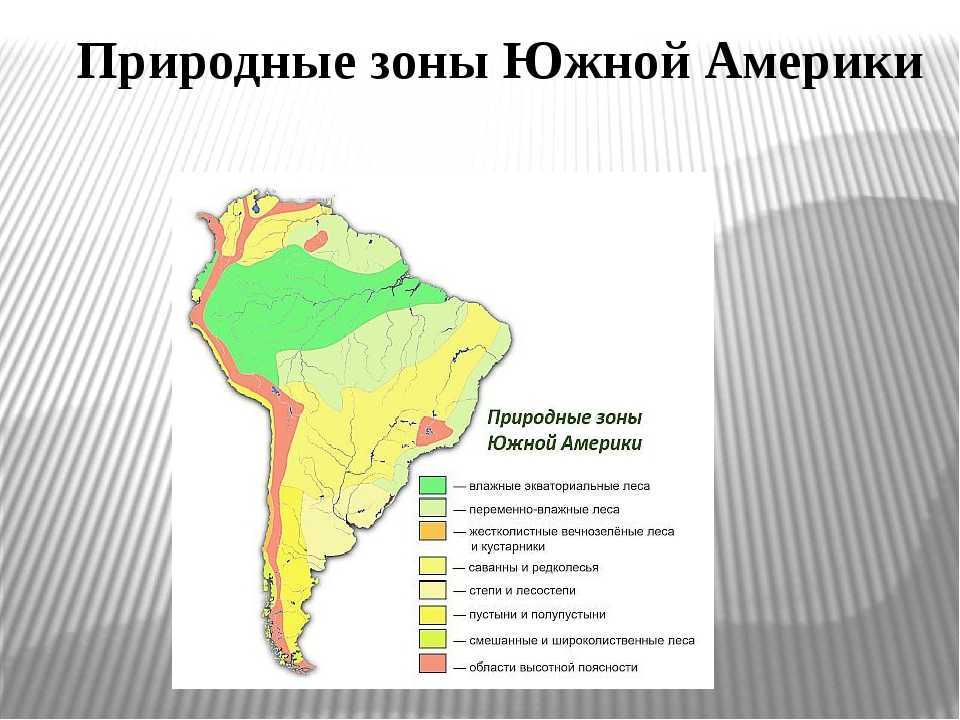 Природные зоны Южной Америки

Природные зоны Южной Америки

— влажные экваториальные леса
— переменно-влажные леса
— жестколистные вечнозелёные леса и кустарники
— саванны и редколесья
— степи и лесостепи
— пустыни и полупустыни
— смешанные и широколиственные леса
— области высотной поясности